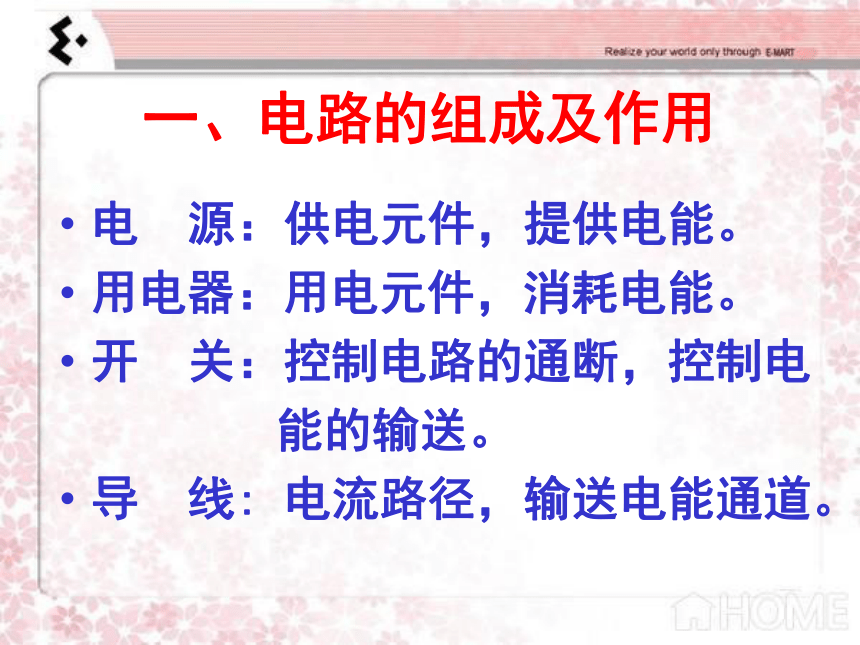 Realize your world only through E-MART

一、电路的组成及作用

• 电　源：供电元件，提供电能。
• 用电器：用电元件，消耗电能。
• 开　关：控制电路的通断，控制电能的输送。
• 导　线：电流路径，输送电能通道。

HOME